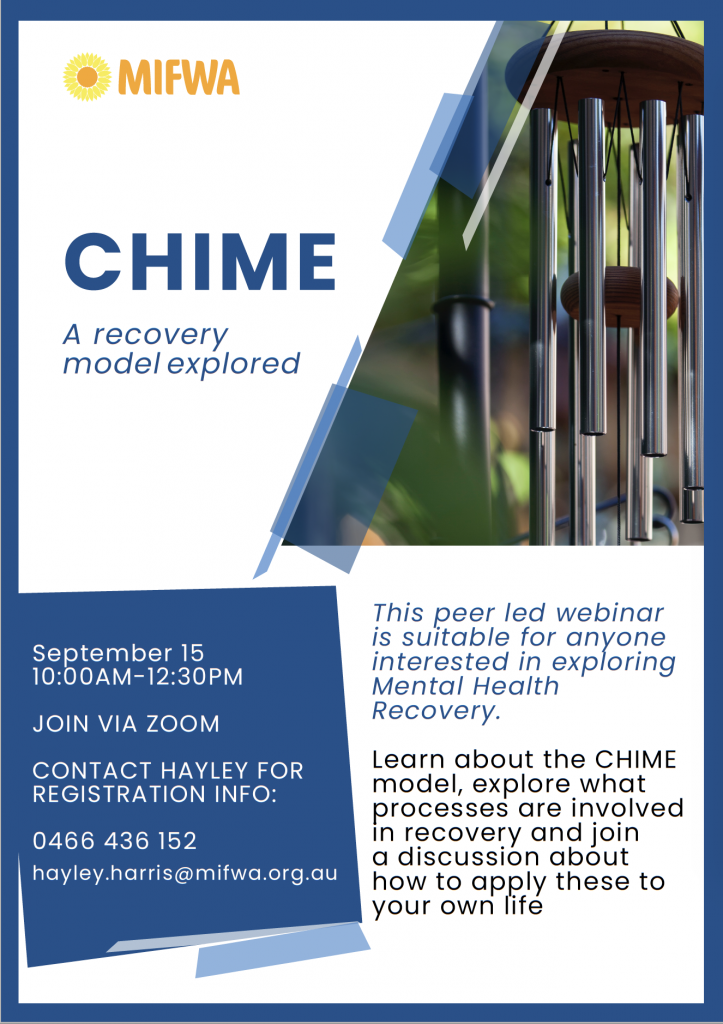 MIFWA

CHIME

A recovery model explored

September 15
10:00AM-12:30PM

JOIN VIA ZOOM

CONTACT HAYLEY FOR REGISTRATION INFO:

0466 436 152

hayley.harris@mifwa.org.au

This peer led webinar is suitable for anyone interested in exploring Mental Health Recovery.

Learn about the CHIME model, explore what processes are involved in recovery and join a discussion about how to apply these to your own life